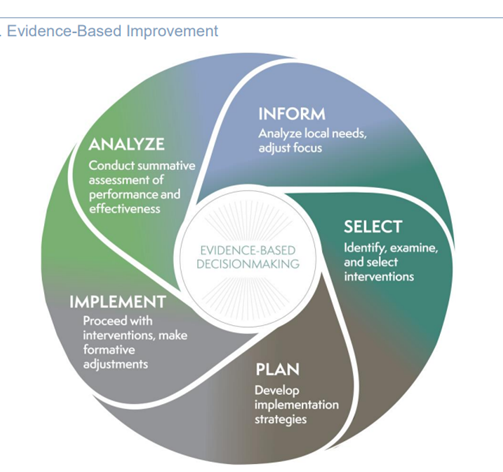 . Evidence-Based Improvement

INFORM
Analyze local needs, adjust focus

SELECT
Identify, examine, and select interventions

PLAN
Develop implementation strategies

IMPLEMENT
Proceed with interventions, make formative adjustments

ANALYZE
Conduct summative assessment of performance and effectiveness

EVIDENCE-BASED DECISIONMAKING